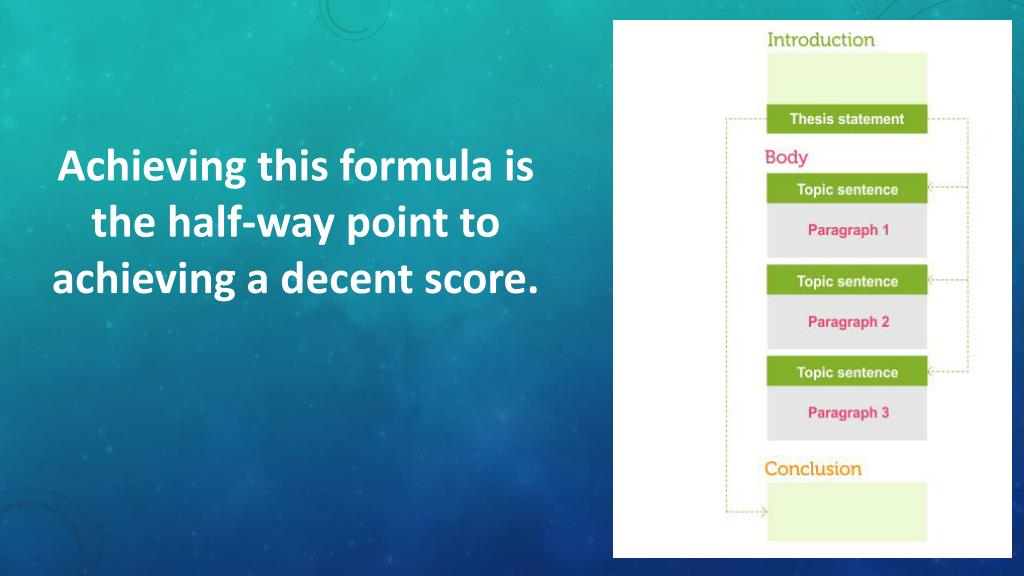 Achieving this formula is the half-way point to achieving a decent score.

Introduction

Thesis statement

Body

Topic sentence

Paragraph 1

Topic sentence

Paragraph 2

Topic sentence

Paragraph 3

Conclusion